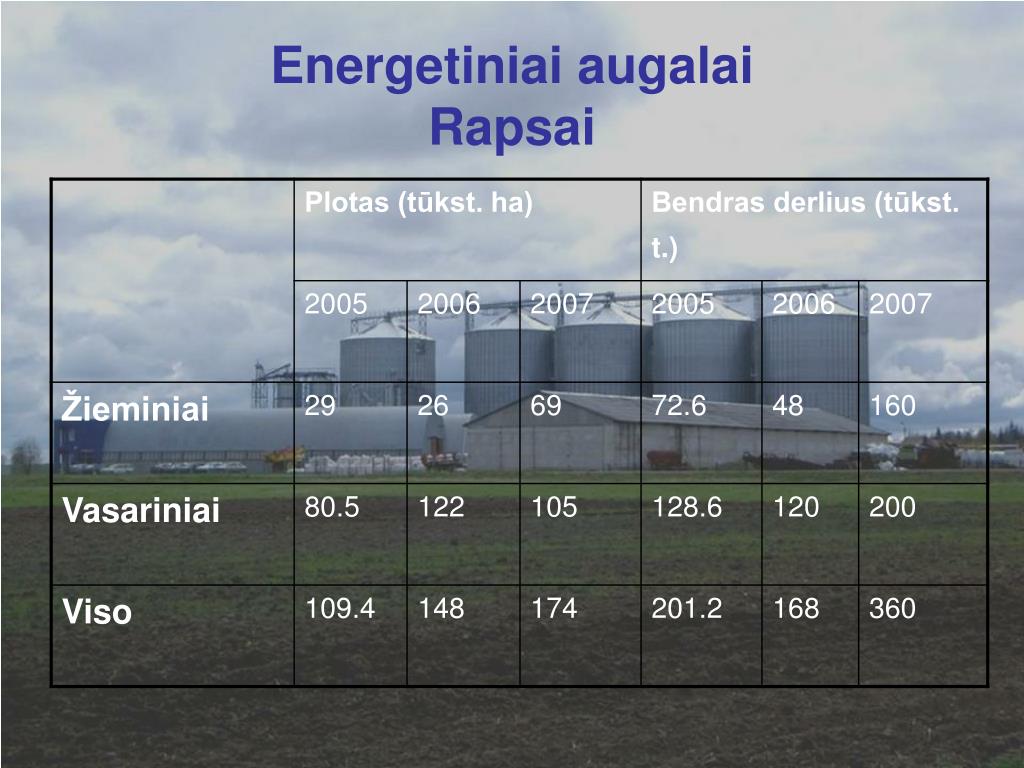 Energetiniai augalai
Rapsai

| | Plotas (tūkst. ha) | | | Bendras derlius (tūkst. t.) | | |
|---|---|---|---|---|---|---|
| | 2005 | 2006 | 2007 | 2005 | 2006 | 2007 |
| Žieminiai | 29 | 26 | 69 | 72.6 | 48 | 160 |
| Vasariniai | 80.5 | 122 | 105 | 128.6 | 120 | 200 |
| Viso | 109.4 | 148 | 174 | 201.2 | 168 | 360 |